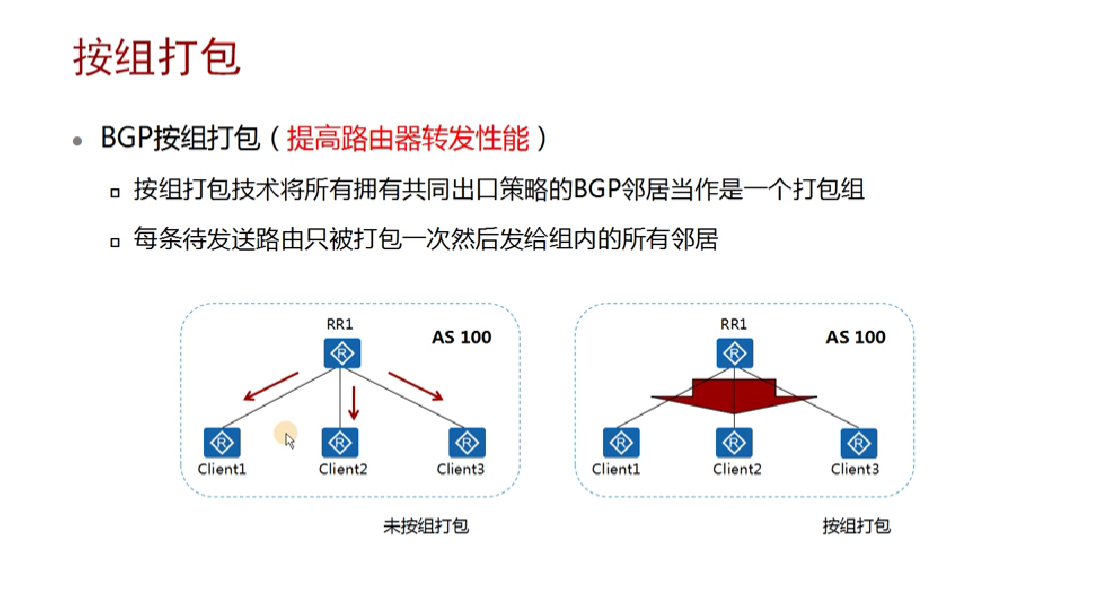 按组打包

• BGP按组打包（提高路由器转发性能）

▫ 按组打包技术将所有拥有共同出口策略的BGP邻居当作是一个打包组

▫ 每条待发送路由只被打包一次然后发给组内的所有邻居

RR1
AS 100
Client1
Client2
Client3

未按组打包

RR1
AS 100
Client1
Client2
Client3

按组打包